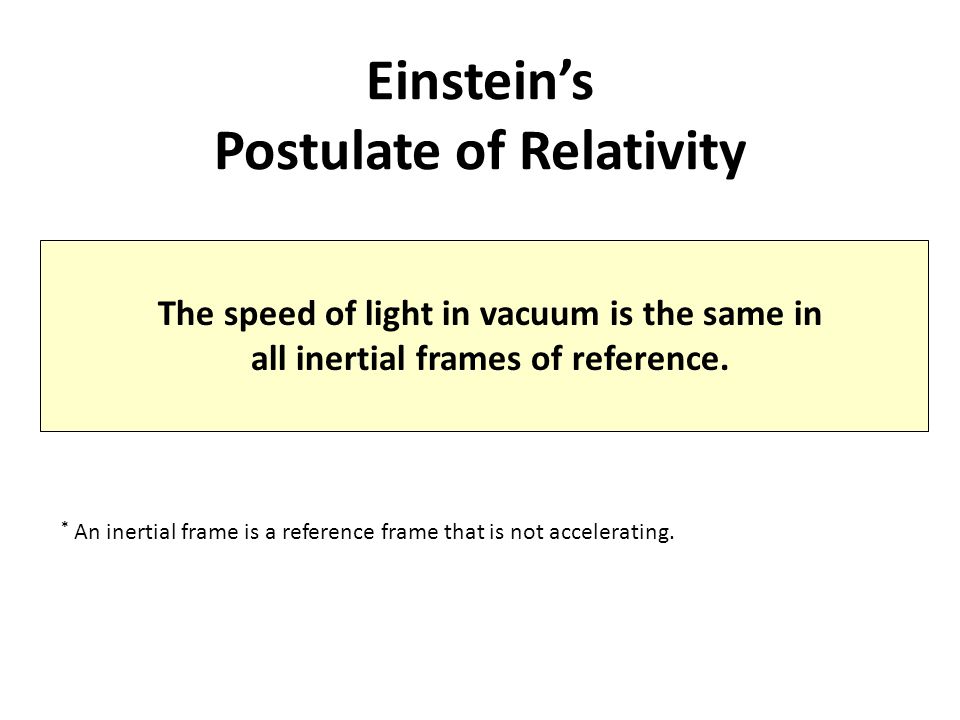 Einstein's
Postulate of Relativity

The speed of light in vacuum is the same in all inertial frames of reference.

* An inertial frame is a reference frame that is not accelerating.